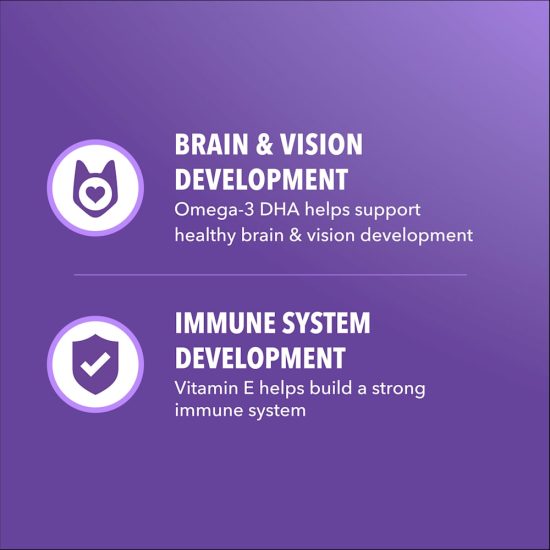 BRAIN & VISION DEVELOPMENT
Omega-3 DHA helps support healthy brain & vision development

IMMUNE SYSTEM DEVELOPMENT
Vitamin E helps build a strong immune system